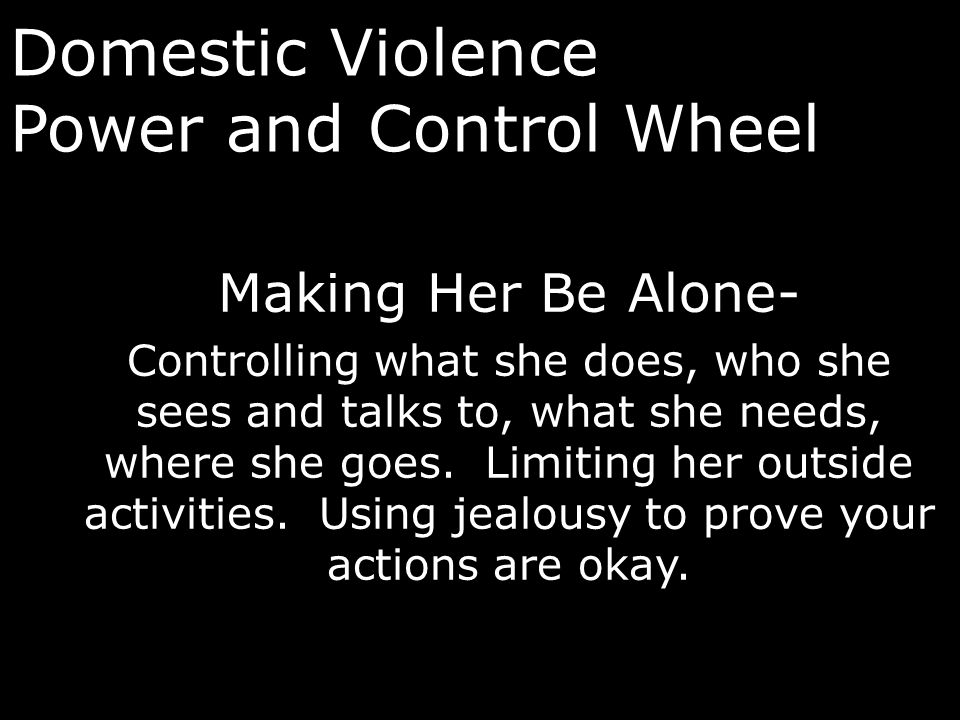 Domestic Violence
Power and Control Wheel

Making Her Be Alone-

Controlling what she does, who she sees and talks to, what she needs, where she goes.  Limiting her outside activities.  Using jealousy to prove your actions are okay.